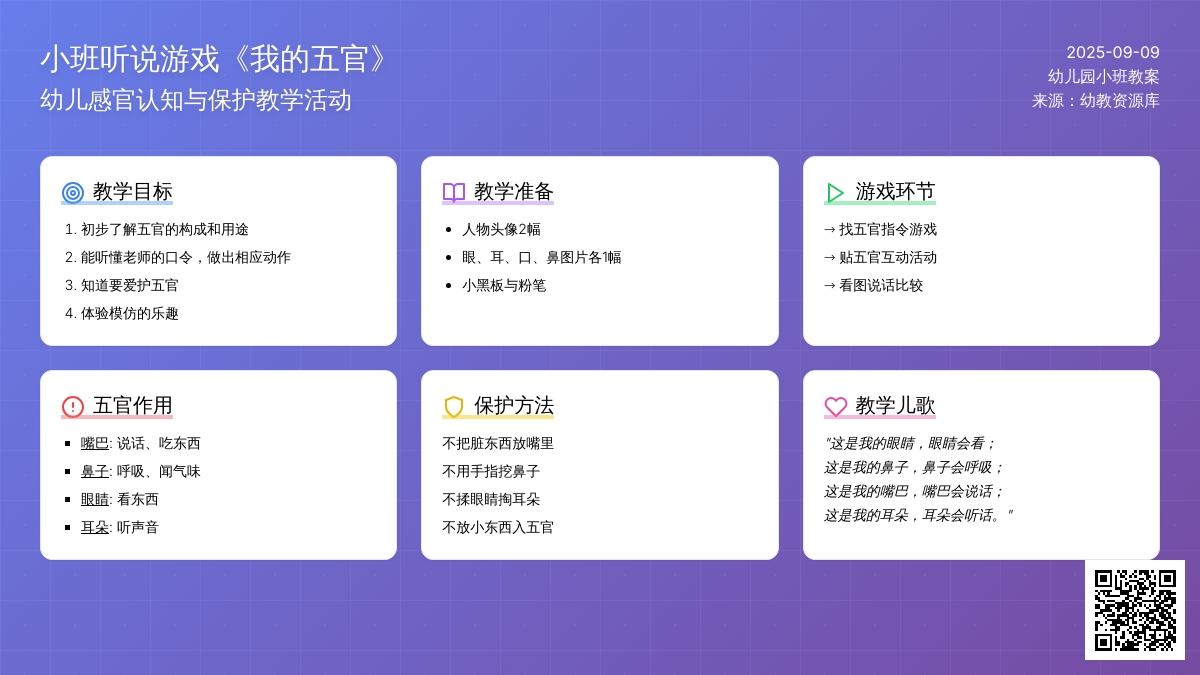 小班听说游戏《我的五官》
幼儿感官认知与保护教学活动

2025-09-09
幼儿园小班教案
来源：幼教资源库

教学目标
1. 初步了解五官的构成和用途
2. 能听懂老师的口令，做出相应动作
3. 知道要爱护五官
4. 体验模仿的乐趣

教学准备
• 人物头像2幅
• 眼、耳、口、鼻图片各1幅
• 小黑板与粉笔

游戏环节
→ 找五官指令游戏
→ 贴五官互动活动
→ 看图说话比较

五官作用
▪ 嘴巴: 说话、吃东西
▪ 鼻子: 呼吸、闻气味
▪ 眼睛: 看东西
▪ 耳朵: 听声音

保护方法
不把脏东西放嘴里
不用手指挖鼻子
不揉眼睛掏耳朵
不放小东西入五官

教学儿歌
"这是我的眼睛，眼睛会看；
这是我的鼻子，鼻子会呼吸；
这是我的嘴巴，嘴巴会说话；
这是我的耳朵，耳朵会听话。"